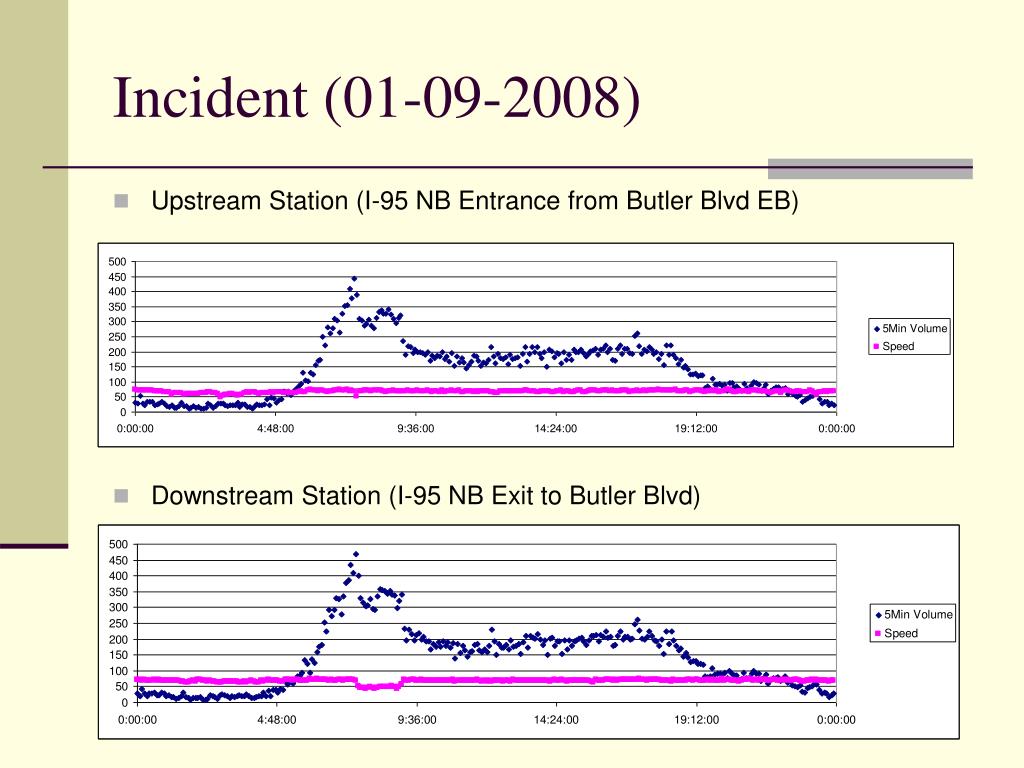 Incident (01-09-2008)

Upstream Station (I-95 NB Entrance from Butler Blvd EB)

500
450
400
350
300
250
200
150
100
50
0
0:00:00
4:48:00
9:36:00
14:24:00
19:12:00
0:00:00

5Min Volume
Speed

Downstream Station (I-95 NB Exit to Butler Blvd)

500
450
400
350
300
250
200
150
100
50
0
0:00:00
4:48:00
9:36:00
14:24:00
19:12:00
0:00:00

5Min Volume
Speed